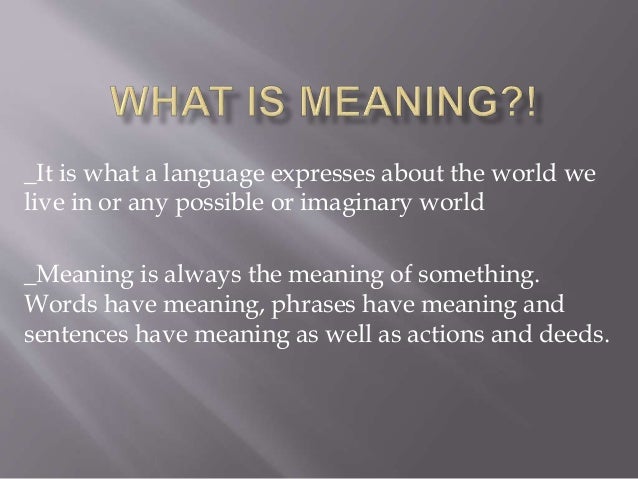 WHAT IS MEANING?!

_It is what a language expresses about the world we live in or any possible or imaginary world

_Meaning is always the meaning of something. Words have meaning, phrases have meaning and sentences have meaning as well as actions and deeds.